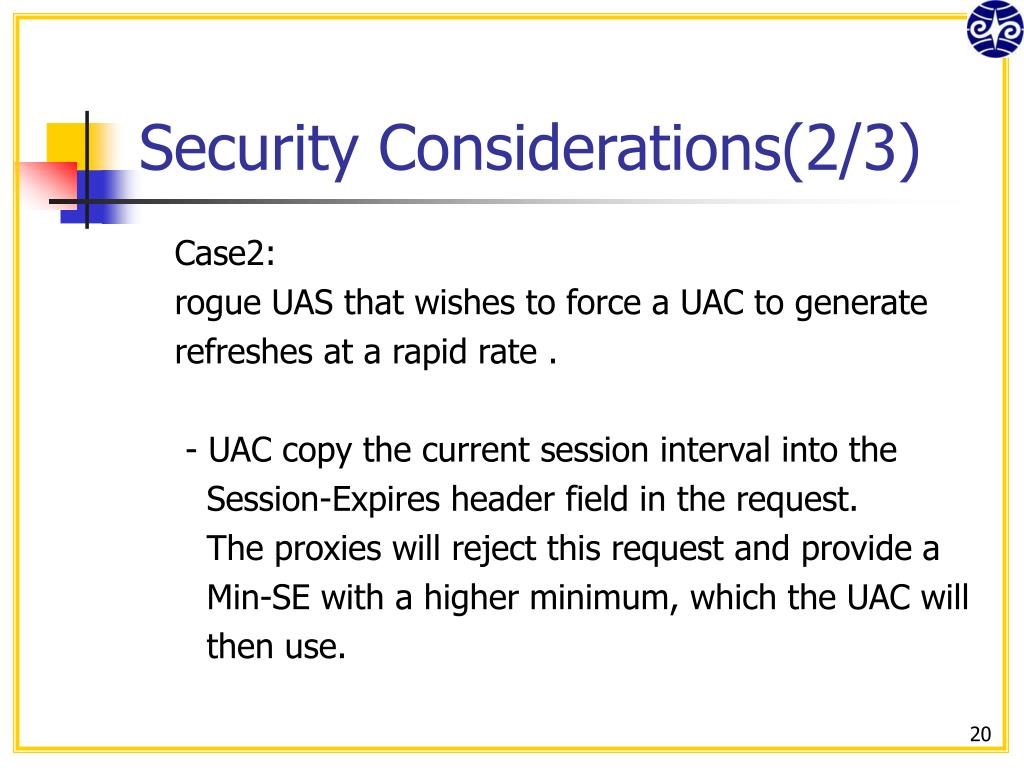 Security Considerations(2/3)

Case2:
rogue UAS that wishes to force a UAC to generate refreshes at a rapid rate .

- UAC copy the current session interval into the Session-Expires header field in the request. The proxies will reject this request and provide a Min-SE with a higher minimum, which the UAC will then use.

20